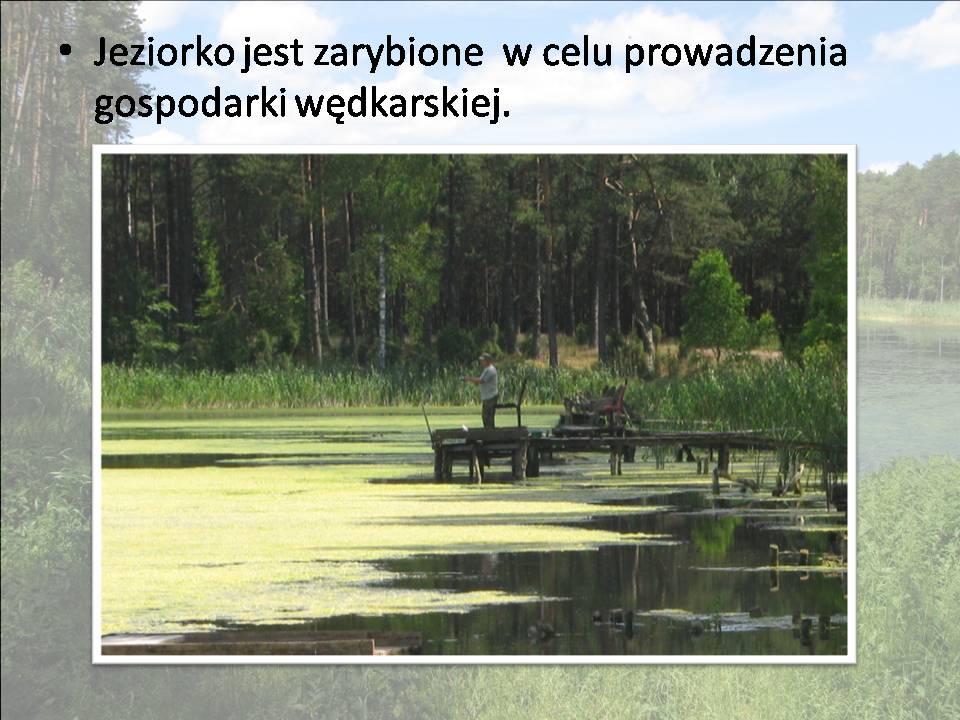 • Jeziorko jest zarybione  w celu prowadzenia gospodarki wędkarskiej.